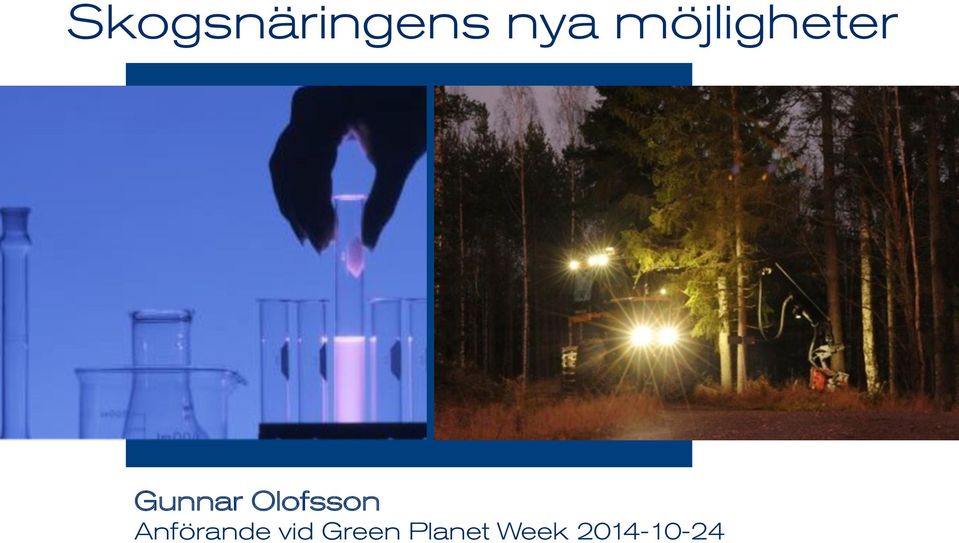 Skogsnäringens nya möjligheter

Gunnar Olofsson
Anförande vid Green Planet Week 2014-10-24